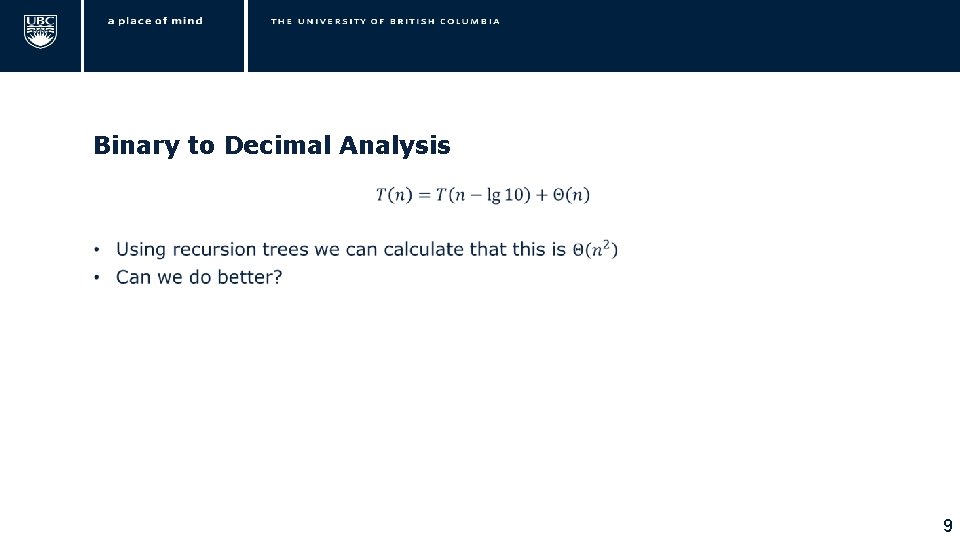 UBC

a place of mind

THE UNIVERSITY OF BRITISH COLUMBIA

Binary to Decimal Analysis

$T(n) = T(n - \lg 10) + \Theta(n)$

• Using recursion trees we can calculate that this is $\Theta(n^2)$
• Can we do better?

9